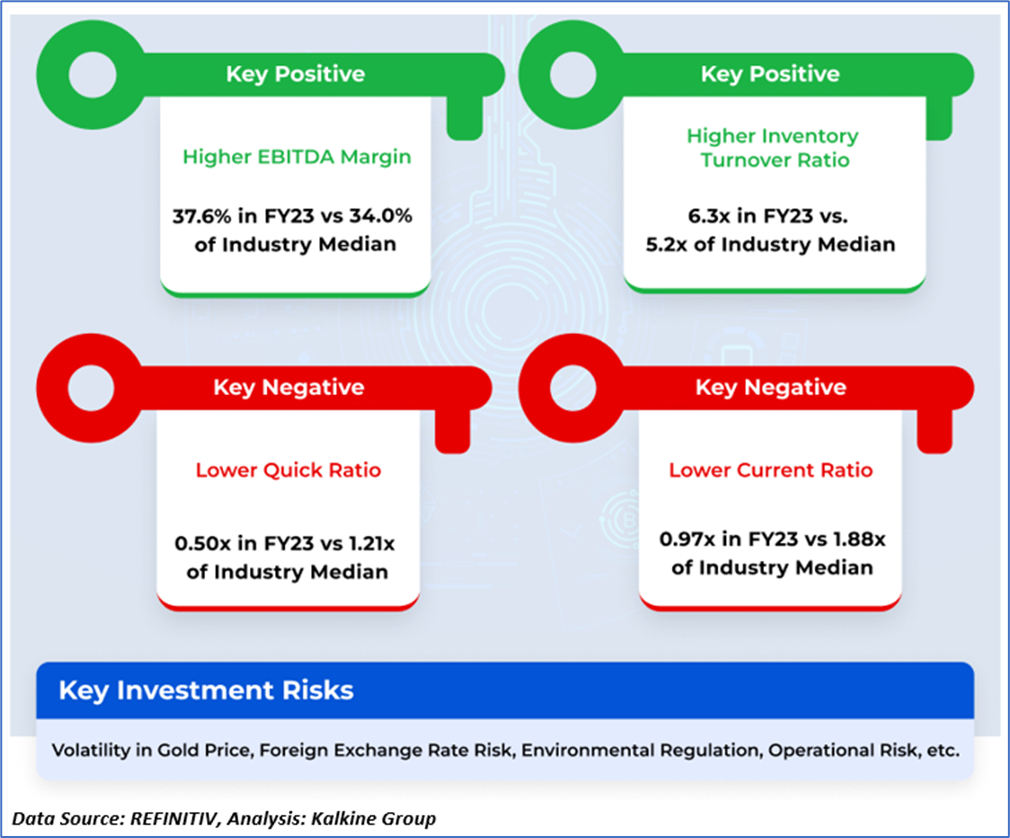 Key Positive

Higher EBITDA Margin

37.6% in FY23 vs 34.0% of Industry Median

Key Positive

Higher Inventory Turnover Ratio

6.3x in FY23 vs. 5.2x of Industry Median

Key Negative

Lower Quick Ratio

0.50x in FY23 vs 1.21x of Industry Median

Key Negative

Lower Current Ratio

0.97x in FY23 vs 1.88x of Industry Median

Key Investment Risks

Volatility in Gold Price, Foreign Exchange Rate Risk, Environmental Regulation, Operational Risk, etc.

Data Source: REFINITIV, Analysis: Kalkine Group